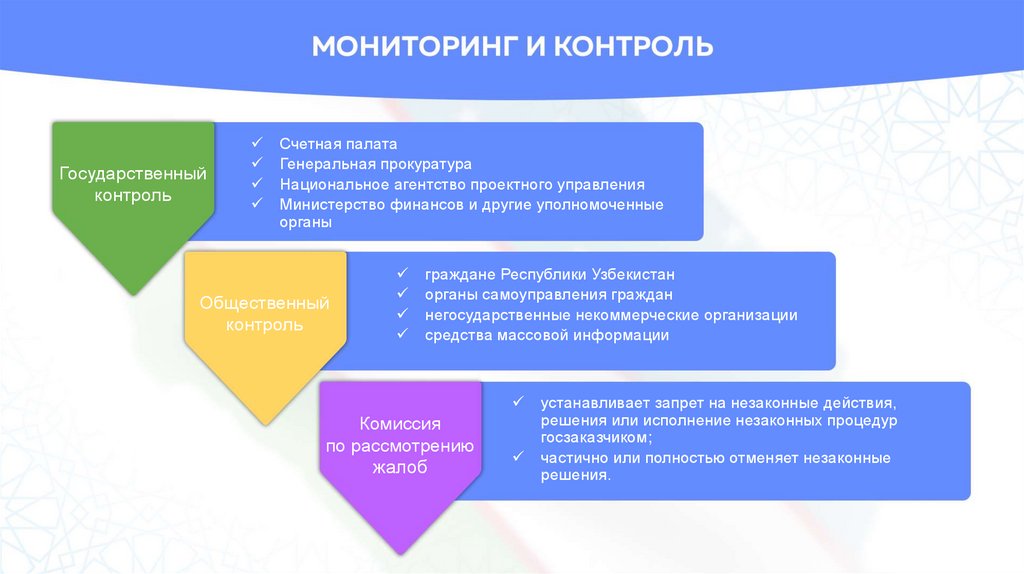 МОНИТОРИНГ И КОНТРОЛЬ

Государственный контроль

✓ Счетная палата
✓ Генеральная прокуратура
✓ Национальное агентство проектного управления
✓ Министерство финансов и другие уполномоченные органы

Общественный контроль

✓ граждане Республики Узбекистан
✓ органы самоуправления граждан
✓ негосударственные некоммерческие организации
✓ средства массовой информации

Комиссия по рассмотрению жалоб

✓ устанавливает запрет на незаконные действия, решения или исполнение незаконных процедур госзаказчиком;
✓ частично или полностью отменяет незаконные решения.